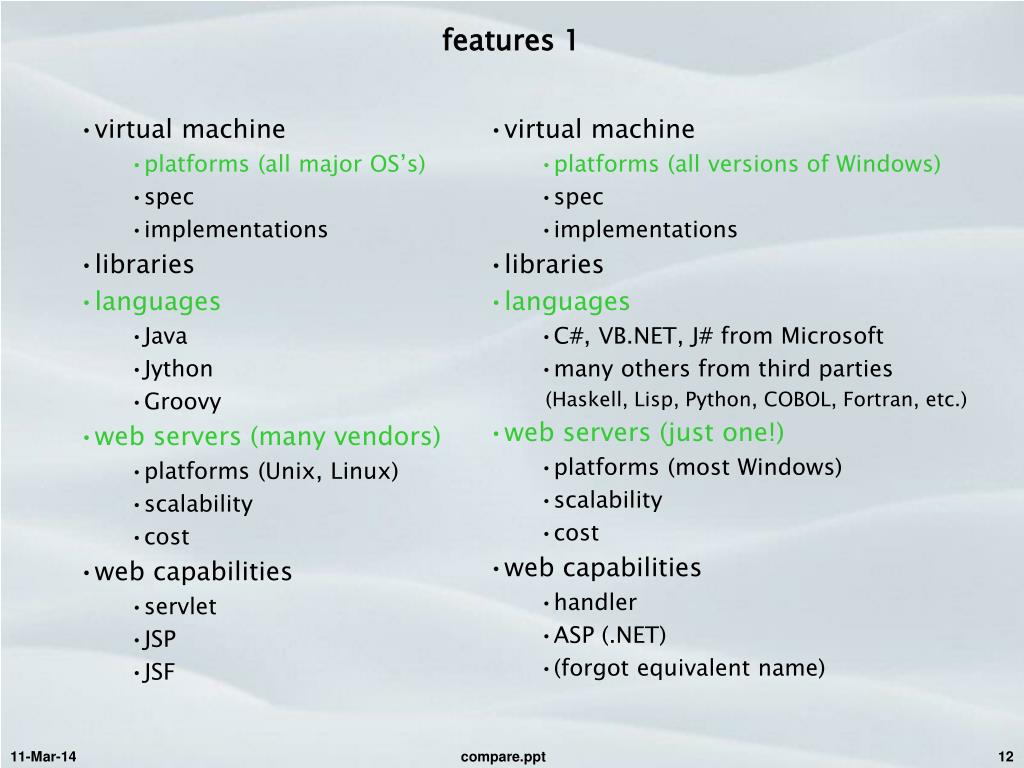 features 1

• virtual machine
  • platforms (all major OS's)
  • spec
  • implementations
• libraries
• languages
  • Java
  • Jython
  • Groovy
• web servers (many vendors)
  • platforms (Unix, Linux)
  • scalability
  • cost
• web capabilities
  • servlet
  • JSP
  • JSF

• virtual machine
  • platforms (all versions of Windows)
  • spec
  • implementations
• libraries
• languages
  • C#, VB.NET, J# from Microsoft
  • many others from third parties
  (Haskell, Lisp, Python, COBOL, Fortran, etc.)
• web servers (just one!)
  • platforms (most Windows)
  • scalability
  • cost
• web capabilities
  • handler
  • ASP (.NET)
  • (forgot equivalent name)

11-Mar-14
compare.ppt
12